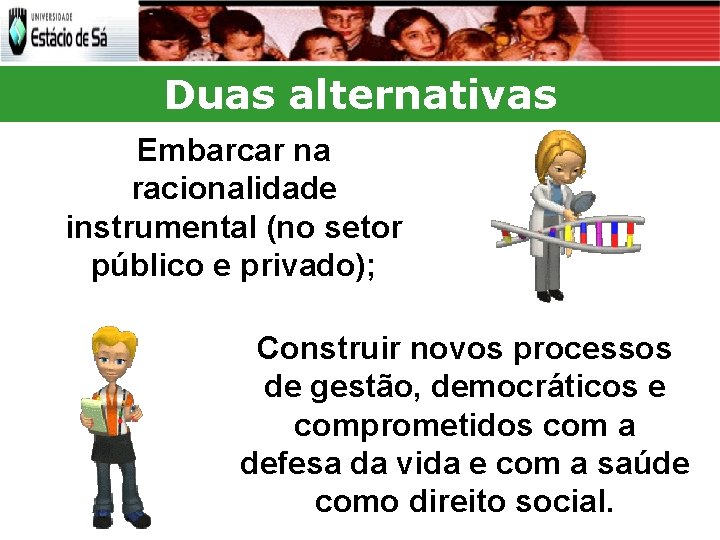 UNIVERSIDADE
Estácio de Sá

Duas alternativas

Embarcar na racionalidade instrumental (no setor público e privado);

Construir novos processos de gestão, democráticos e comprometidos com a defesa da vida e com a saúde como direito social.